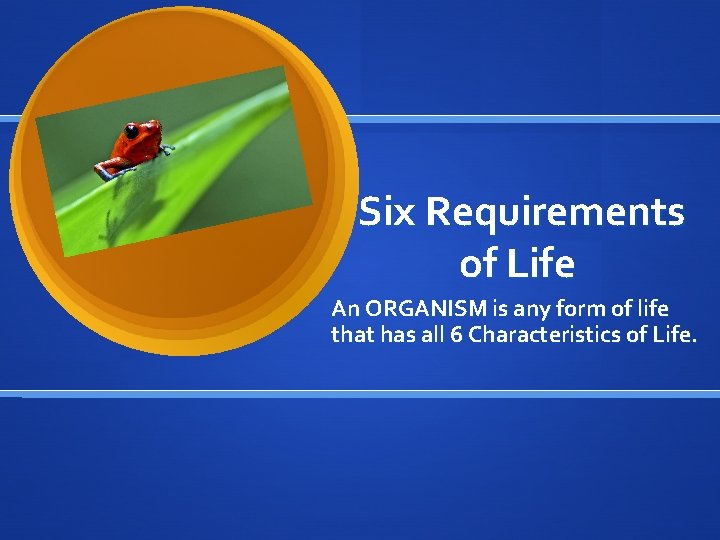 Six Requirements of Life

An ORGANISM is any form of life that has all 6 Characteristics of Life.